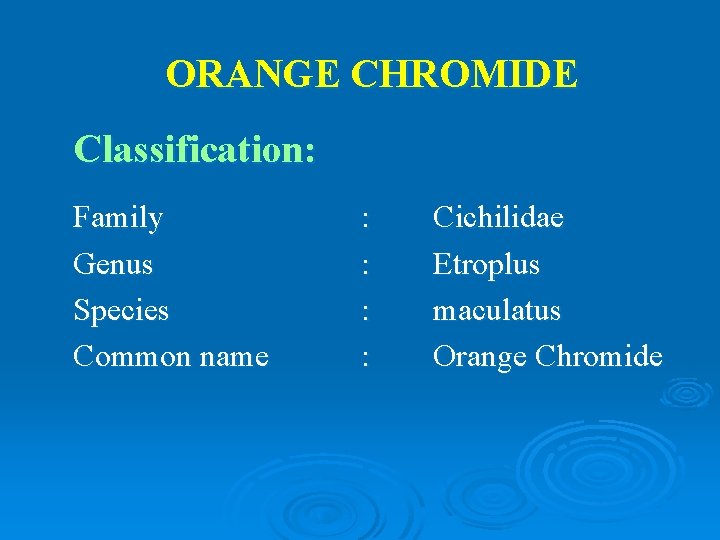 ORANGE CHROMIDE

Classification:

Family : Cichilidae
Genus : Etroplus
Species : maculatus
Common name : Orange Chromide